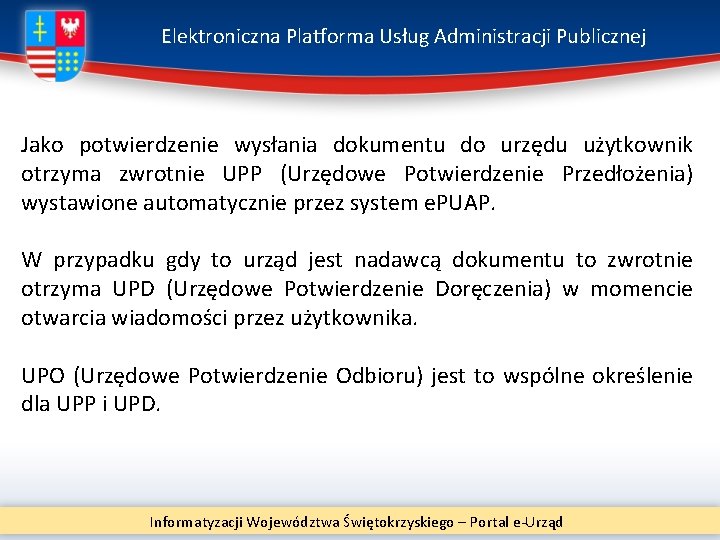 Elektroniczna Platforma Usług Administracji Publicznej

Jako potwierdzenie wysłania dokumentu do urzędu użytkownik otrzyma zwrotnie UPP (Urzędowe Potwierdzenie Przedłożenia) wystawione automatycznie przez system ePUAP.

W przypadku gdy to urząd jest nadawcą dokumentu to zwrotnie otrzyma UPD (Urzędowe Potwierdzenie Doręczenia) w momencie otwarcia wiadomości przez użytkownika.

UPO (Urzędowe Potwierdzenie Odbioru) jest to wspólne określenie dla UPP i UPD.

Informatyzacji Województwa Świętokrzyskiego – Portal e-Urząd